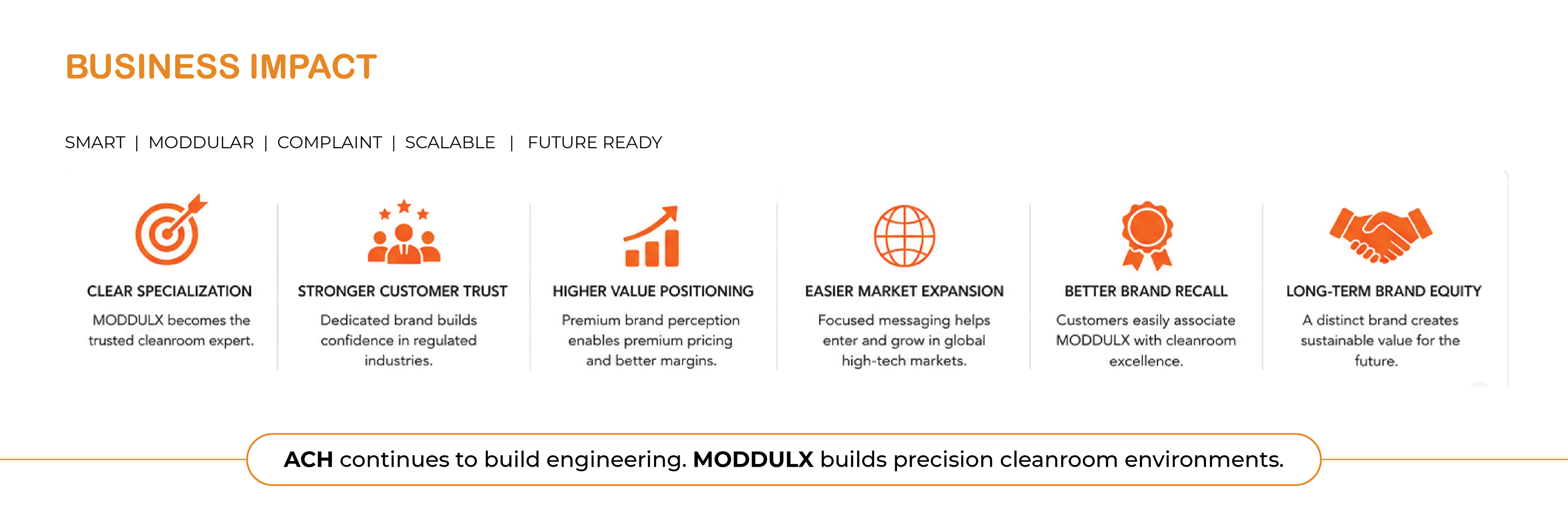 BUSINESS IMPACT

SMART | MODDULAR | COMPLAINT | SCALABLE | FUTURE READY

CLEAR SPECIALIZATION

MODDULX becomes the trusted cleanroom expert.

STRONGER CUSTOMER TRUST

Dedicated brand builds confidence in regulated industries.

HIGHER VALUE POSITIONING

Premium brand perception enables premium pricing and better margins.

EASIER MARKET EXPANSION

Focused messaging helps enter and grow in global high-tech markets.

BETTER BRAND RECALL

Customers easily associate MODDULX with cleanroom excellence.

LONG-TERM BRAND EQUITY

A distinct brand creates sustainable value for the future.

ACH continues to build engineering. MODDULX builds precision cleanroom environments.